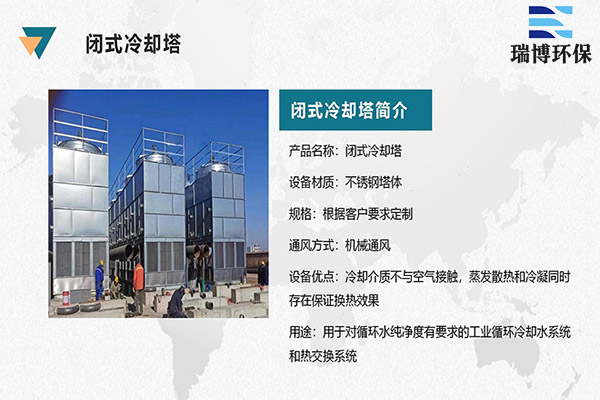 闭式冷却塔

瑞博环保

闭式冷却塔简介

产品名称：闭式冷却塔

设备材质：不锈钢塔体

规格：根据客户要求定制

通风方式：机械通风

设备优点：冷却介质不与空气接触，蒸发散热和冷凝同时存在保证换热效果

用途：用于对循环水纯净度有要求的工业循环冷却水系统和热交换系统